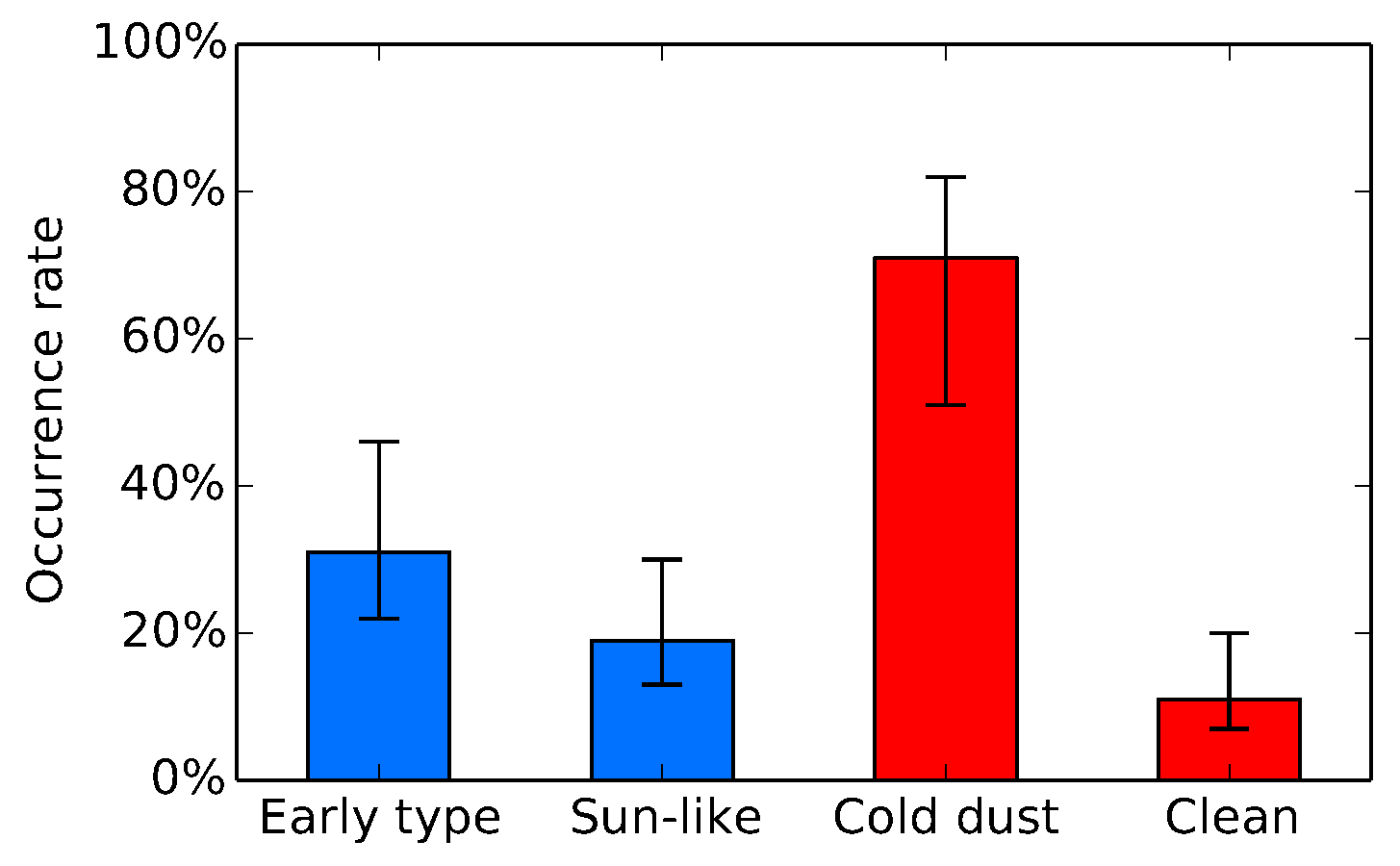 100%
80%
60%
40%
20%
0%
Occurrence rate
Early type
Sun-like
Cold dust
Clean